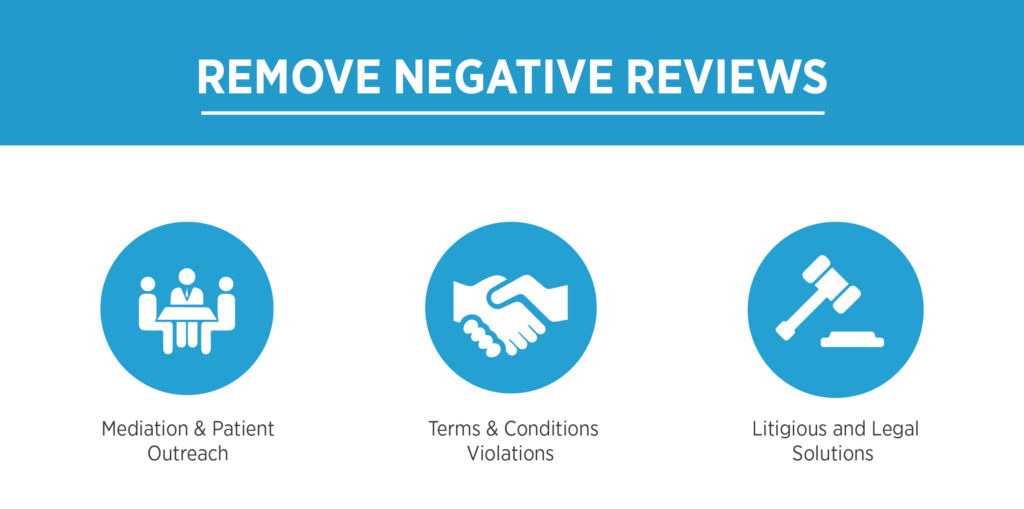 REMOVE NEGATIVE REVIEWS

Mediation & Patient Outreach

Terms & Conditions Violations

Litigious and Legal Solutions